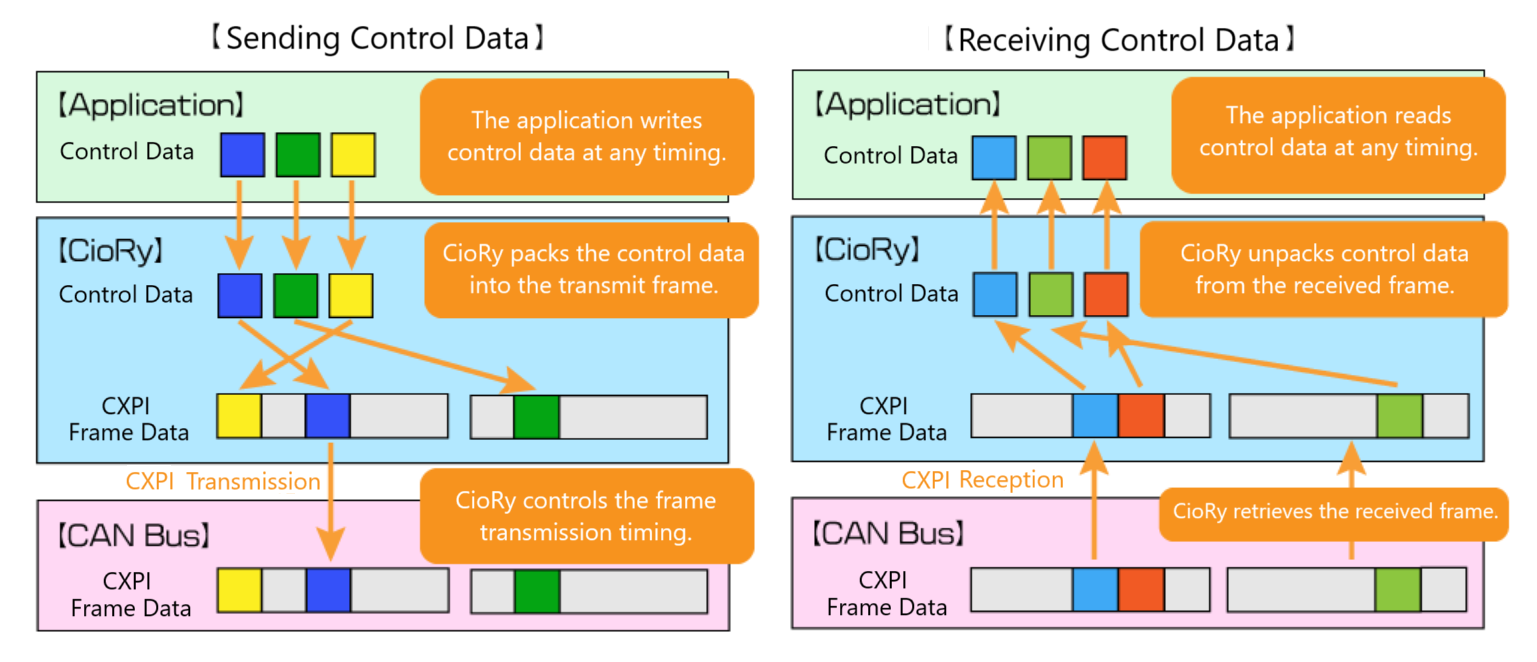 【Sending Control Data】

【Application】

Control Data

The application writes control data at any timing.

【CioRy】

Control Data

CioRy packs the control data into the transmit frame.

CXPI Frame Data

CXPI Transmission

CioRy controls the frame transmission timing.

【CAN Bus】

CXPI Frame Data

【Receiving Control Data】

【Application】

Control Data

The application reads control data at any timing.

【CioRy】

Control Data

CioRy unpacks control data from the received frame.

CXPI Frame Data

CXPI Reception

CioRy retrieves the received frame.

【CAN Bus】

CXPI Frame Data